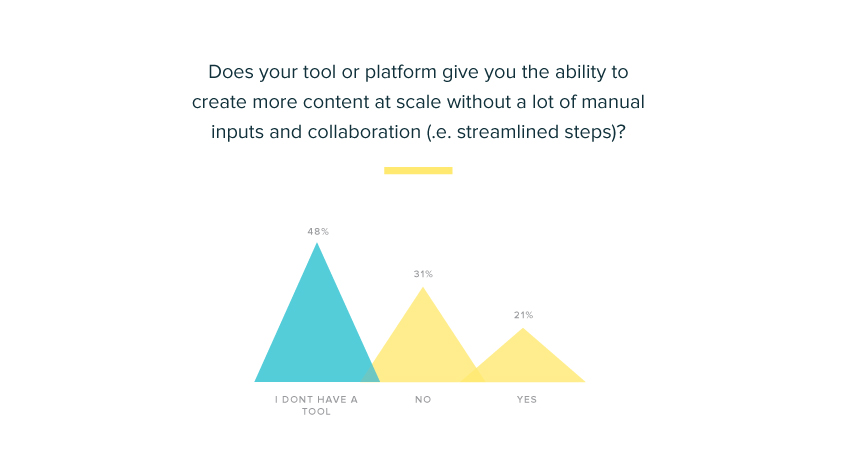 Does your tool or platform give you the ability to create more content at scale without a lot of manual inputs and collaboration (.e. streamlined steps)?

48%

31%

21%

I DONT HAVE A TOOL

NO

YES